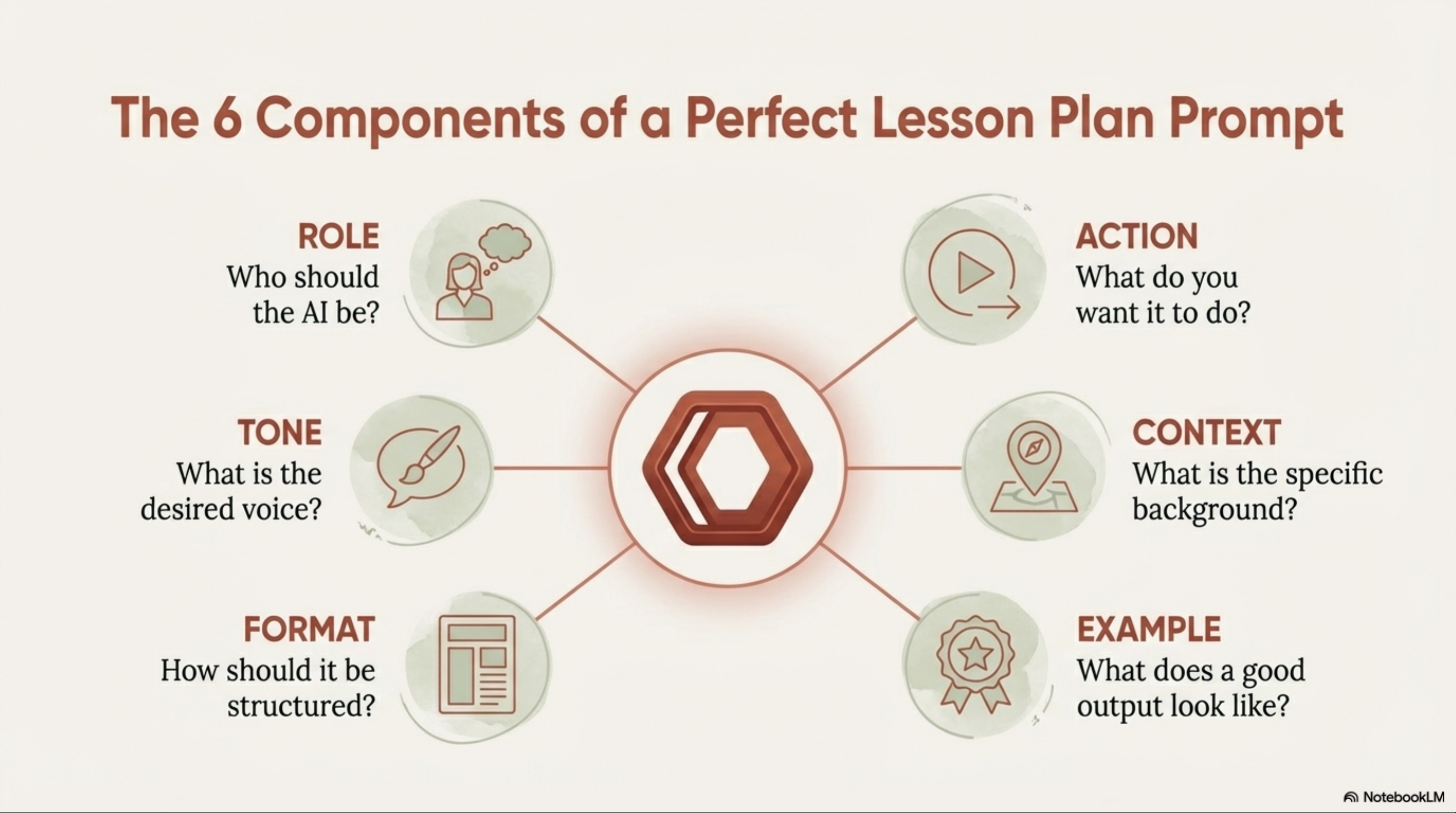 The 6 Components of a Perfect Lesson Plan Prompt

ROLE
Who should the AI be?

TONE
What is the desired voice?

FORMAT
How should it be structured?

ACTION
What do you want it to do?

CONTEXT
What is the specific background?

EXAMPLE
What does a good output look like?

NotebookLM